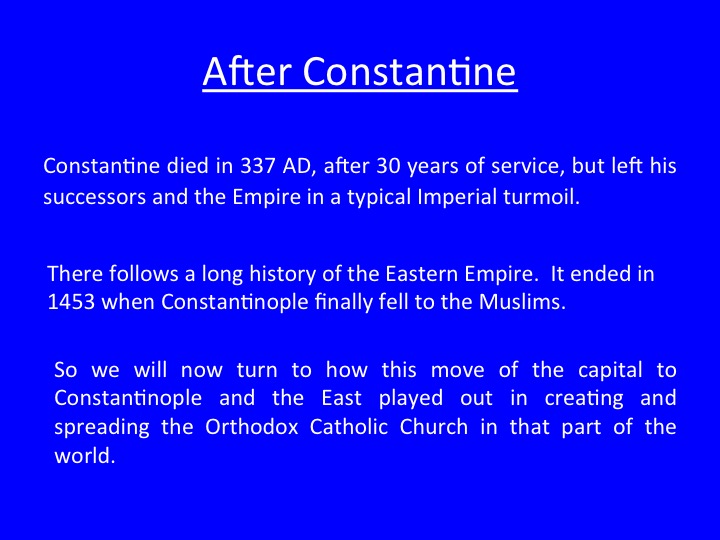 After Constantine

Constantine died in 337 AD, after 30 years of service, but left his successors and the Empire in a typical Imperial turmoil.

There follows a long history of the Eastern Empire. It ended in 1453 when Constantinople finally fell to the Muslims.

So we will now turn to how this move of the capital to Constantinople and the East played out in creating and spreading the Orthodox Catholic Church in that part of the world.